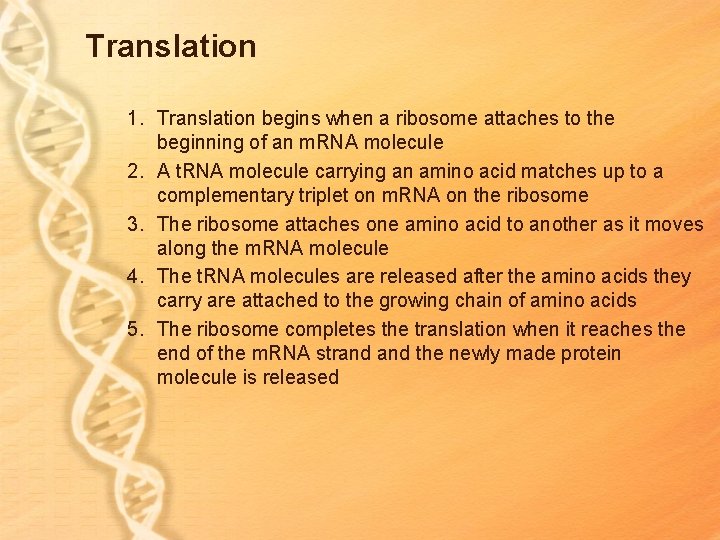 Translation

1. Translation begins when a ribosome attaches to the beginning of an mRNA molecule
2. A tRNA molecule carrying an amino acid matches up to a complementary triplet on mRNA on the ribosome
3. The ribosome attaches one amino acid to another as it moves along the mRNA molecule
4. The tRNA molecules are released after the amino acids they carry are attached to the growing chain of amino acids
5. The ribosome completes the translation when it reaches the end of the mRNA strand and the newly made protein molecule is released